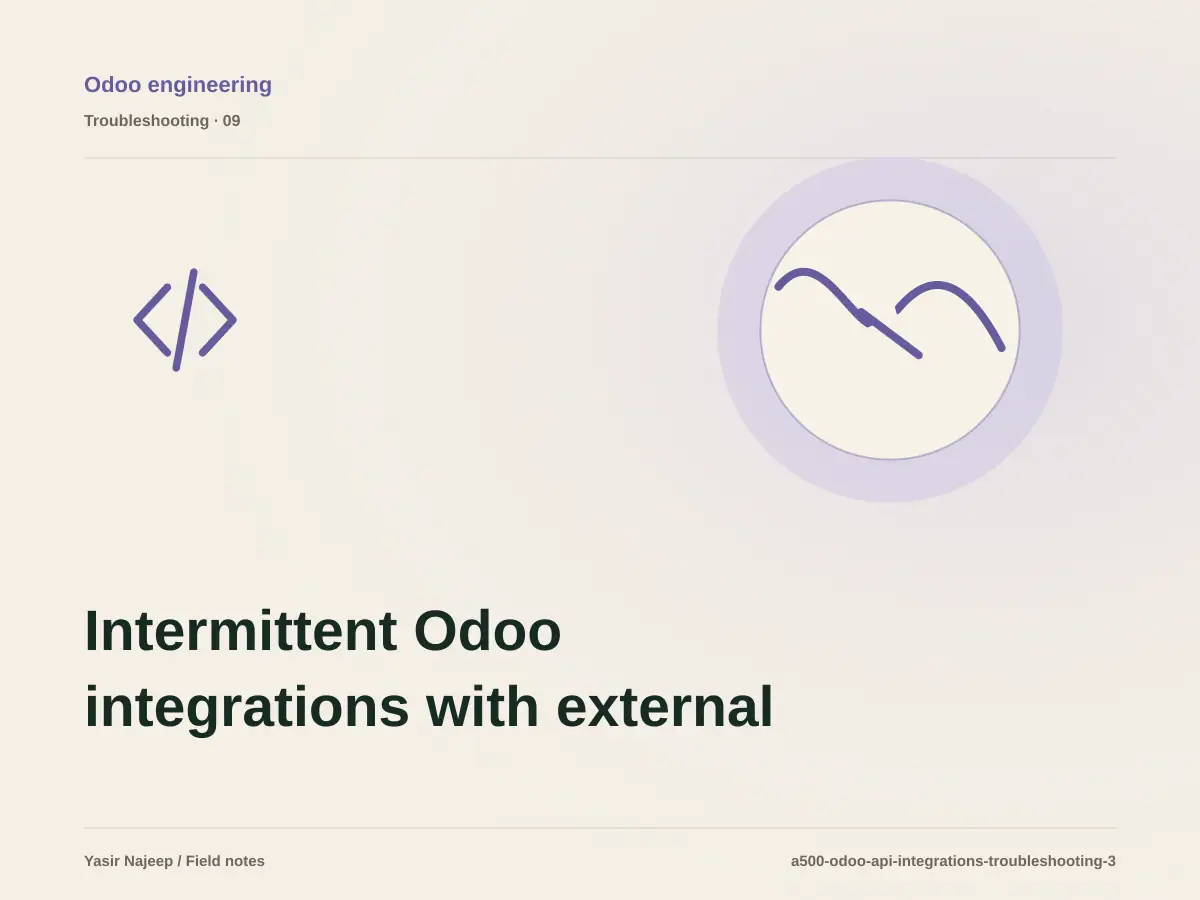 Odoo engineering

Troubleshooting · 09

Intermittent Odoo integrations with external

Yasir Najeep / Field notes

a500-odoo-api-integrations-troubleshooting-3